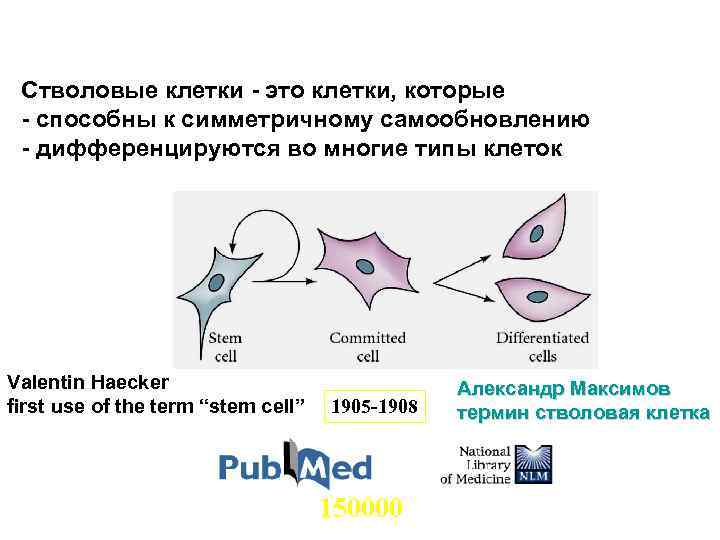 Стволовые клетки - это клетки, которые
- способны к симметричному самообновлению
- дифференцируются во многие типы клеток

Stem cell

Committed cell

Differentiated cells

Valentin Haecker
first use of the term “stem cell”

1905-1908

Александр Максимов
термин стволовая клетка

PubMed

National Library of Medicine NLM

150000